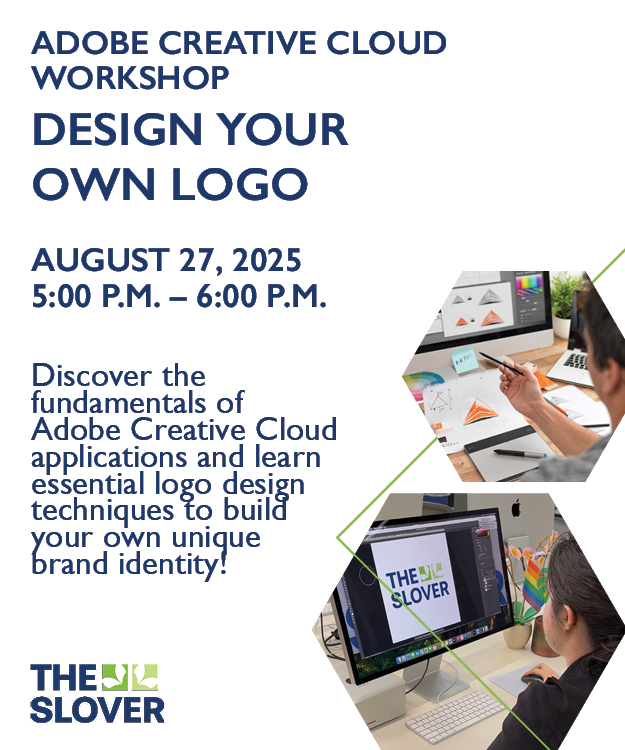 ADOBE CREATIVE CLOUD WORKSHOP

DESIGN YOUR OWN LOGO

AUGUST 27, 2025
5:00 P.M. – 6:00 P.M.

Discover the fundamentals of Adobe Creative Cloud applications and learn essential logo design techniques to build your own unique brand identity!

THE SLOVER

THE SLOVER